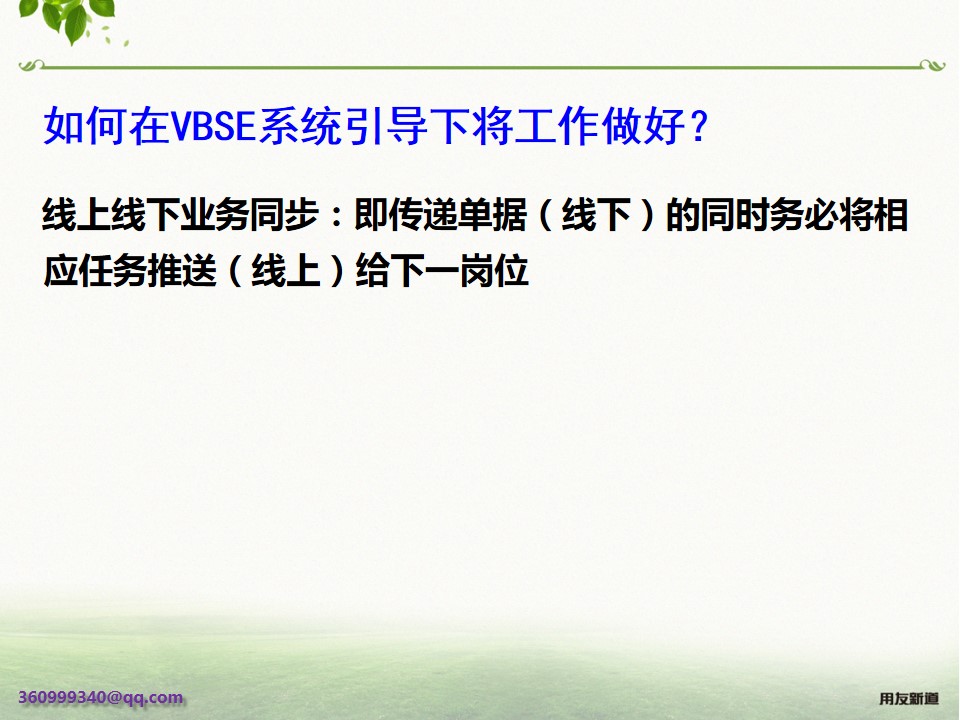 如何在VBSE系统引导下将工作做好？

线上线下业务同步：即传递单据（线下）的同时务必将相应任务推送（线上）给下一岗位

360999340@qq.com

用友新道